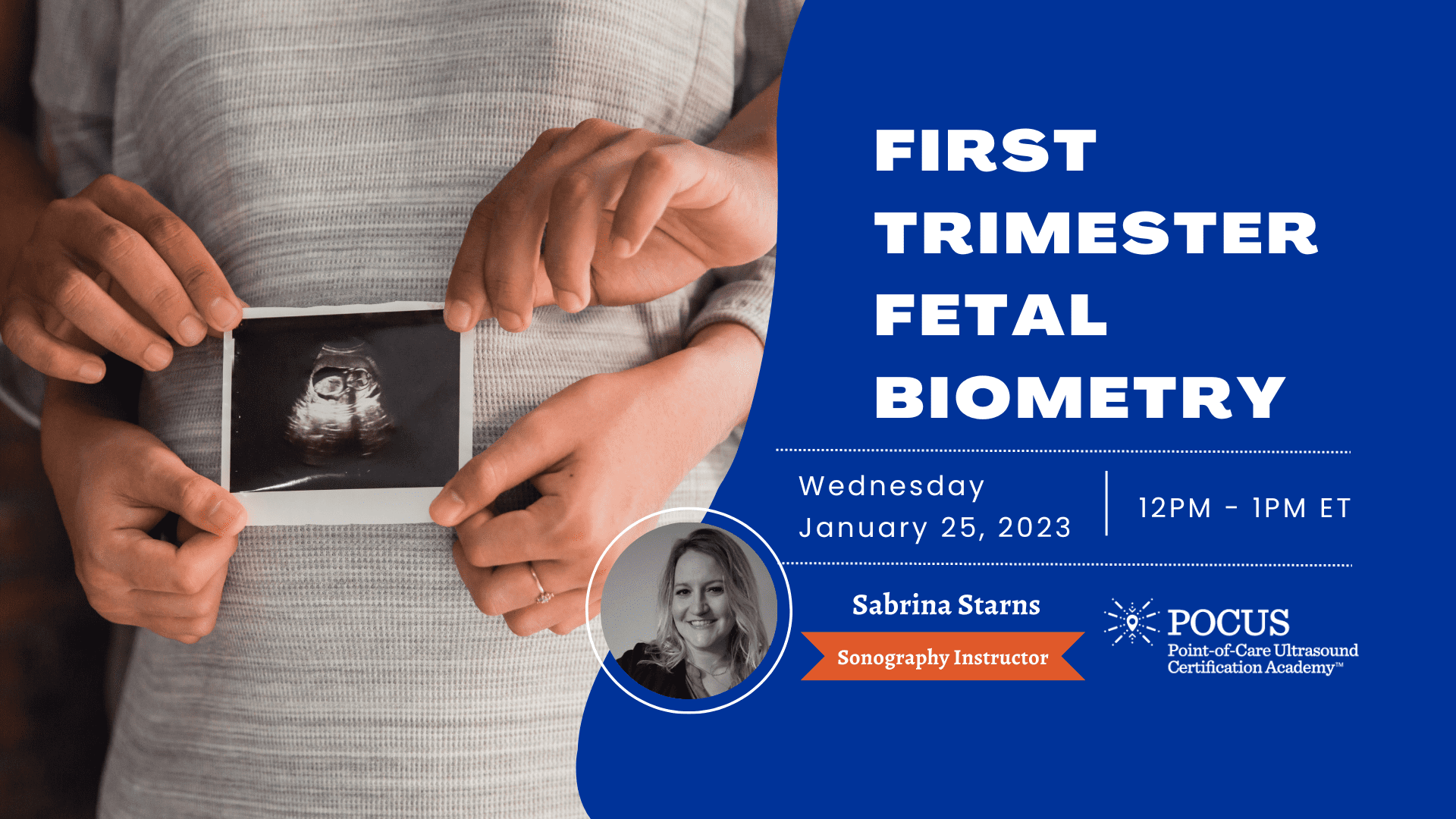 FIRST TRIMESTER FETAL BIOMETRY

Wednesday
January 25, 2023

12PM - 1PM ET

Sabrina Starns
Sonography Instructor

POCUS
Point-of-Care Ultrasound Certification Academy™